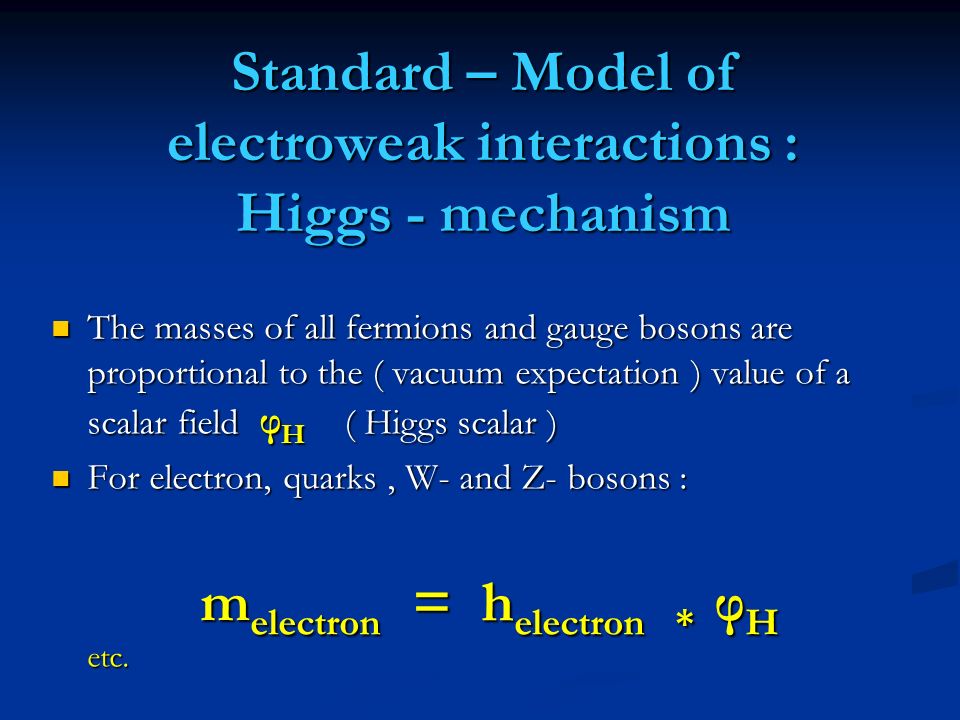 Standard – Model of electroweak interactions : Higgs - mechanism

The masses of all fermions and gauge bosons are proportional to the ( vacuum expectation ) value of a scalar field $\varphi_H$ ( Higgs scalar )

For electron, quarks , W- and Z- bosons :

$m_{electron} = h_{electron} * \varphi_H$

etc.